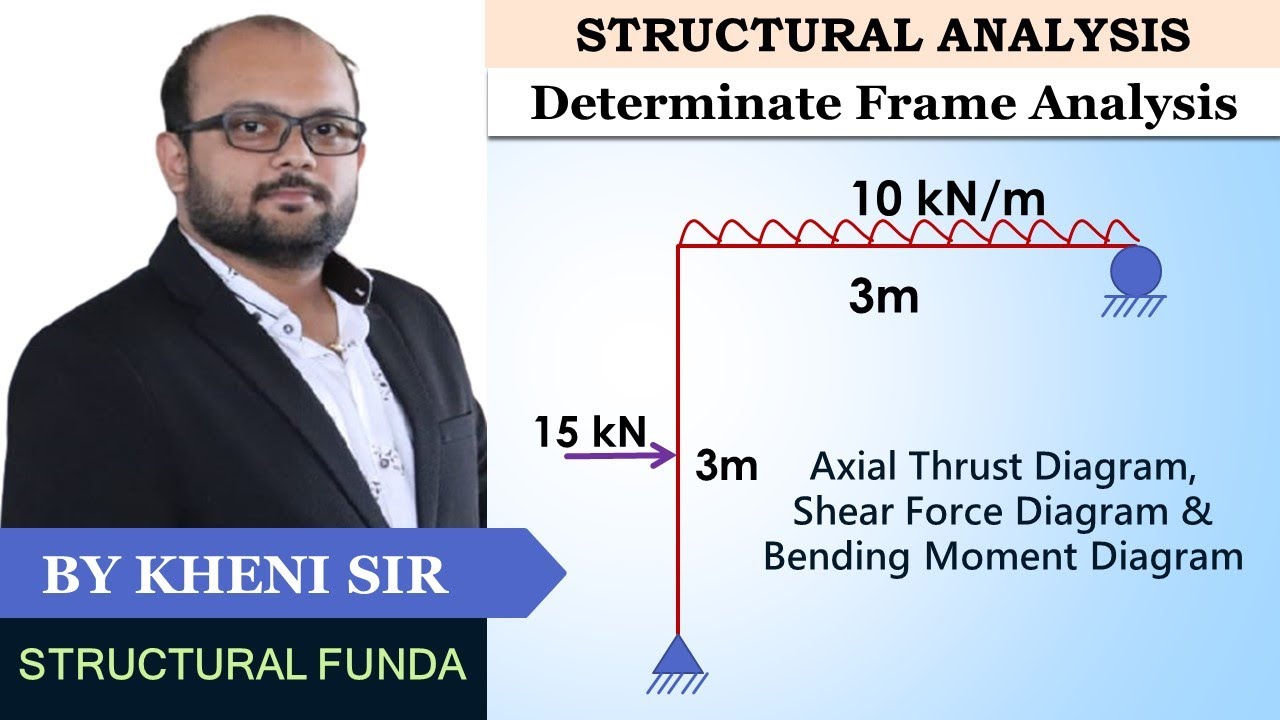 STRUCTURAL ANALYSIS

Determinate Frame Analysis

10 kN/m

3m

15 kN

3m

Axial Thrust Diagram, Shear Force Diagram & Bending Moment Diagram

BY KHENI SIR

STRUCTURAL FUNDA